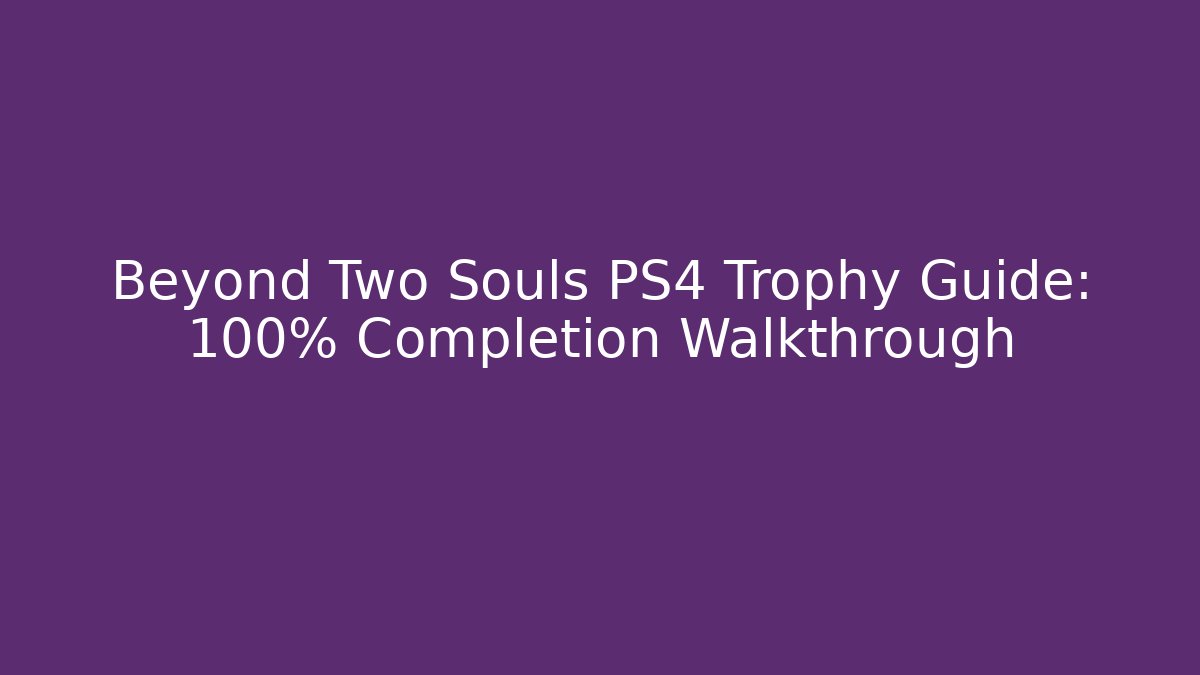 Beyond Two Souls PS4 Trophy Guide: 100% Completion Walkthrough